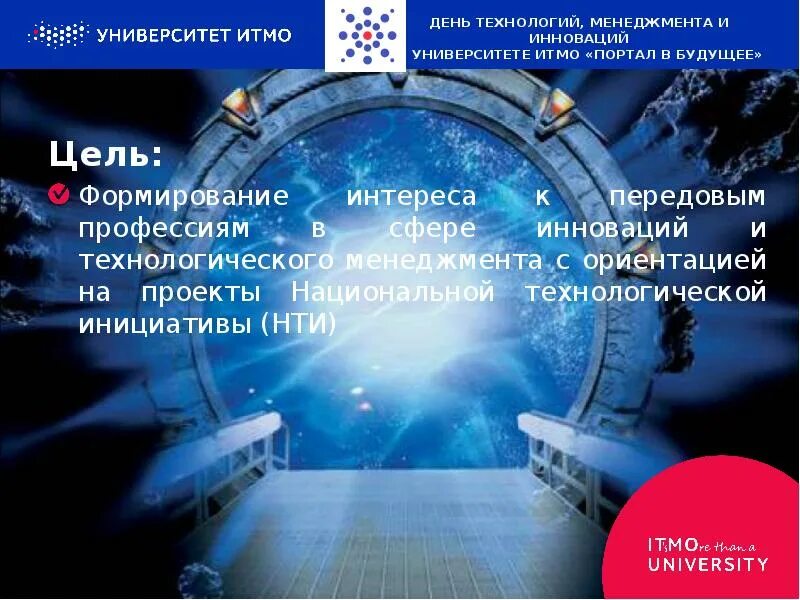 УНИВЕРСИТЕТ ИТМО

ДЕНЬ ТЕХНОЛОГИЙ, МЕНЕДЖМЕНТА И ИННОВАЦИЙ
УНИВЕРСИТЕТЕ ИТМО «ПОРТАЛ В БУДУЩЕЕ»

Цель:

Формирование интереса к передовым профессиям в сфере инноваций и технологического менеджмента с ориентацией на проекты Национальной технологической инициативы (НТИ)

ITsMOre than a UNIVERSITY